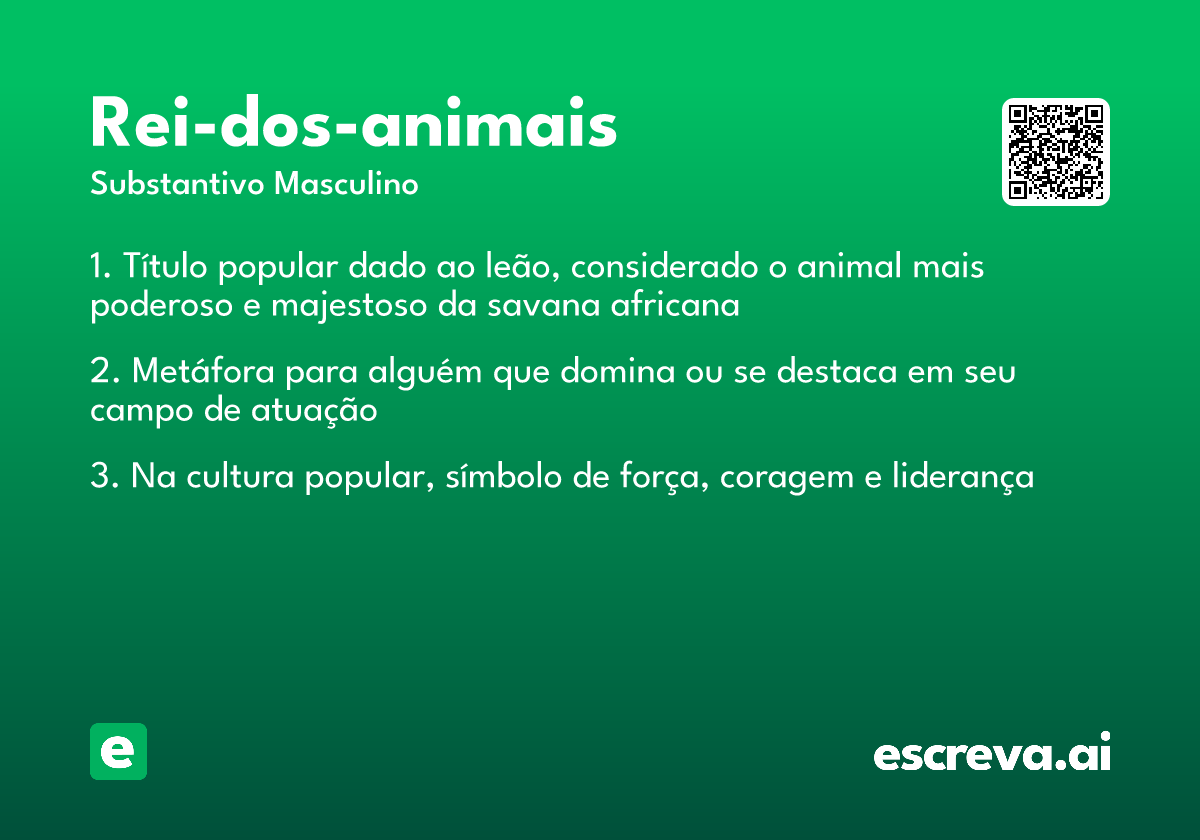 Rei-dos-animais
Substantivo Masculino

1. Título popular dado ao leão, considerado o animal mais poderoso e majestoso da savana africana

2. Metáfora para alguém que domina ou se destaca em seu campo de atuação

3. Na cultura popular, símbolo de força, coragem e liderança

e

escreva.ai